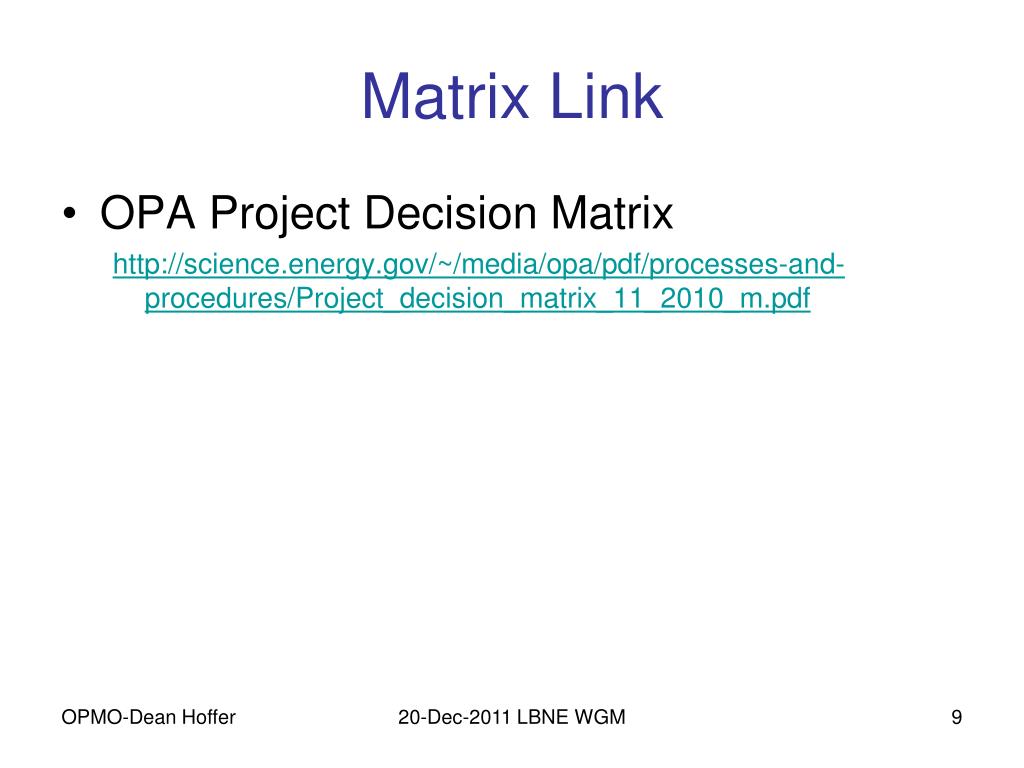 Matrix Link

• OPA Project Decision Matrix
http://science.energy.gov/~/media/opa/pdf/processes-and-procedures/Project_decision_matrix_11_2010_m.pdf

OPMO-Dean Hoffer
20-Dec-2011 LBNE WGM
9